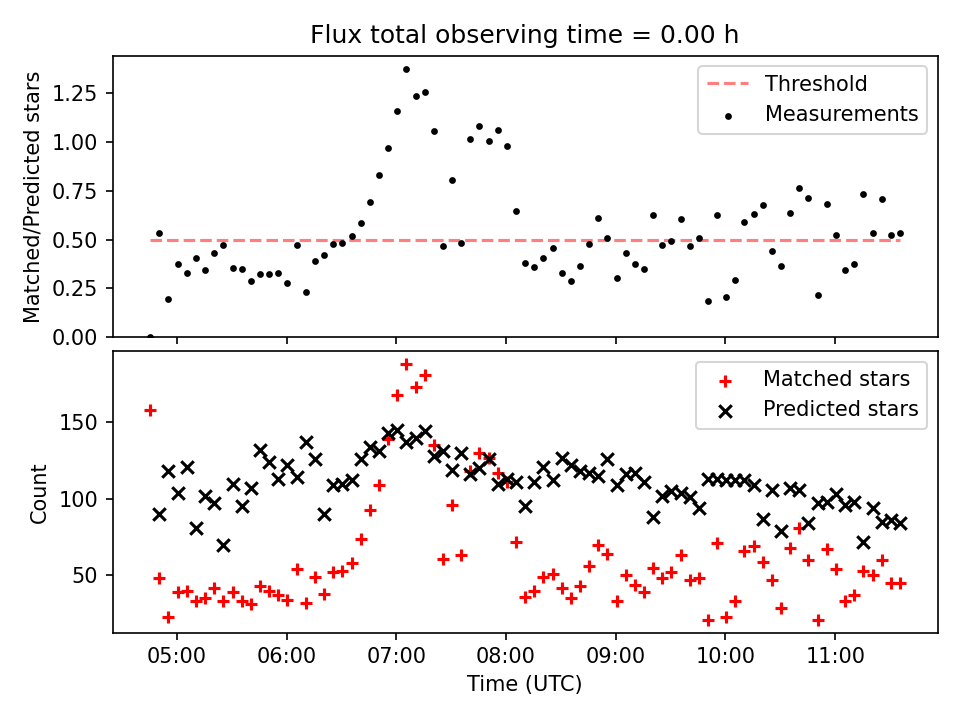 Flux total observing time = 0.00 h

Matched/Predicted stars

1.25
1.00
0.75
0.50
0.25
0.00

Threshold
Measurements

Count

150
100
50

Matched stars
Predicted stars

05:00
06:00
07:00
08:00
09:00
10:00
11:00

Time (UTC)